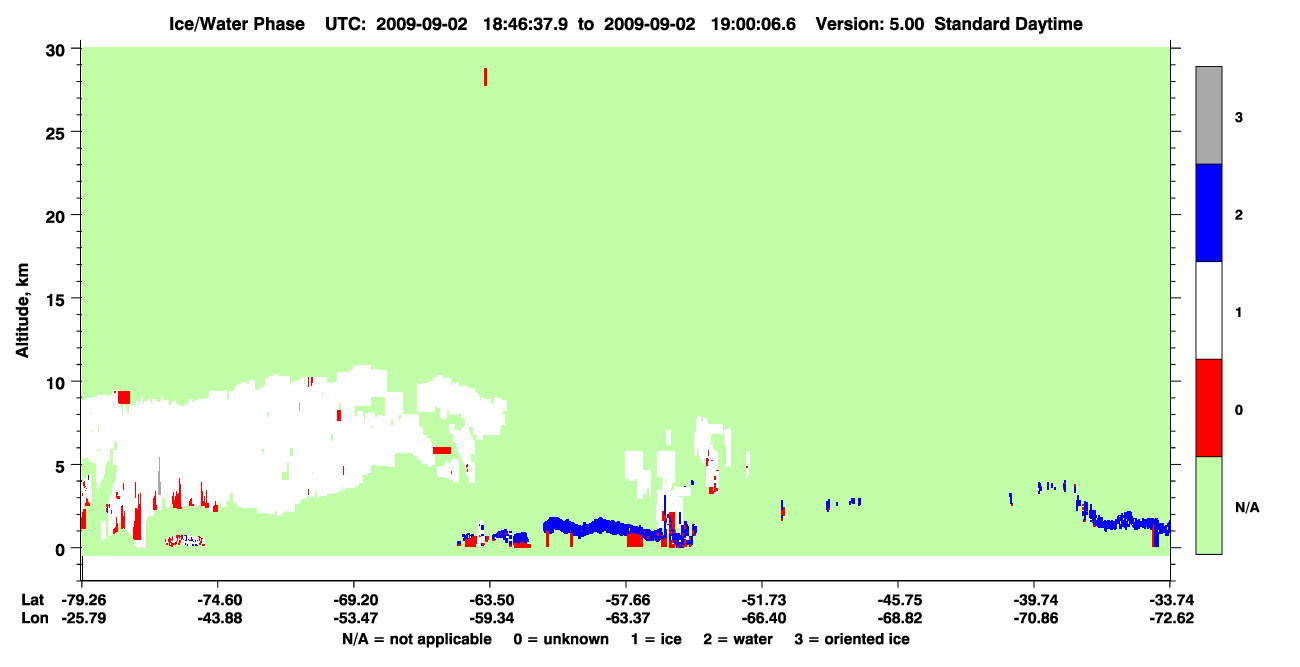 Ice/Water Phase UTC: 2009-09-02 18:46:37.9 to 2009-09-02 19:00:06.6 Version: 5.00 Standard Daytime

30
25
20
15
10
5
0

Altitude, km

3
2
1
0
N/A

| Lat | -79.26 | -74.60 | -69.20 | -63.50 | -57.66 | -51.73 | -45.75 | -39.74 | -33.74 |
|---|---|---|---|---|---|---|---|---|---|
| Lon | -25.79 | -43.88 | -53.47 | -59.34 | -63.37 | -66.40 | -68.82 | -70.86 | -72.62 |

N/A = not applicable 0 = unknown 1 = ice 2 = water 3 = oriented ice